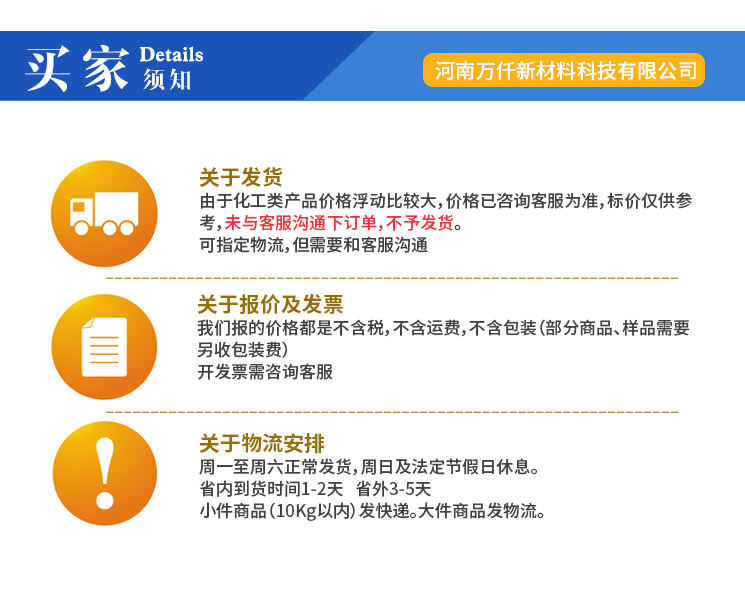 买家 Details 须知

河南万仟新材料科技有限公司

关于发货
由于化工类产品价格浮动比较大，价格已咨询客服为准，标价仅供参考，未与客服沟通下订单，不予发货。
可指定物流，但需要和客服沟通

关于报价及发票
我们报的价格都是不含税，不含运费，不含包装（部分商品、样品需要另收包装费）
开发票需咨询客服

关于物流安排
周一至周六正常发货，周日及法定节假日休息。
省内到货时间1-2天 省外3-5天
小件商品（10Kg以内）发快递。大件商品发物流。